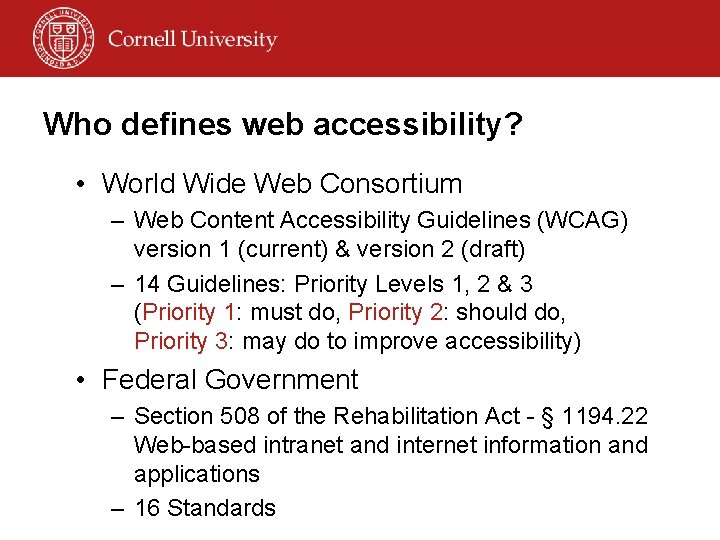 CORNELL UNIVERSITY FOUNDED A.D. 1865

Cornell University

Who defines web accessibility?

• World Wide Web Consortium
– Web Content Accessibility Guidelines (WCAG) version 1 (current) & version 2 (draft)
– 14 Guidelines: Priority Levels 1, 2 & 3 (Priority 1: must do, Priority 2: should do, Priority 3: may do to improve accessibility)

• Federal Government
– Section 508 of the Rehabilitation Act - § 1194.22 Web-based intranet and internet information and applications
– 16 Standards